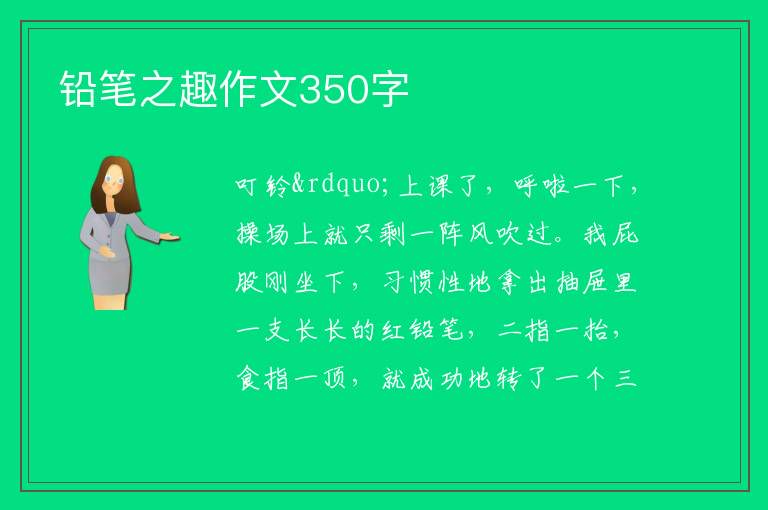 铅笔之趣作文350字

叮铃&rdquo;上课了，呼啦一下，操场上就只剩一阵风吹过。我屁股刚坐下，习惯性地拿出抽屉里一支长长的红铅笔，二指一抬，食指一顶，就成功地转了一个三